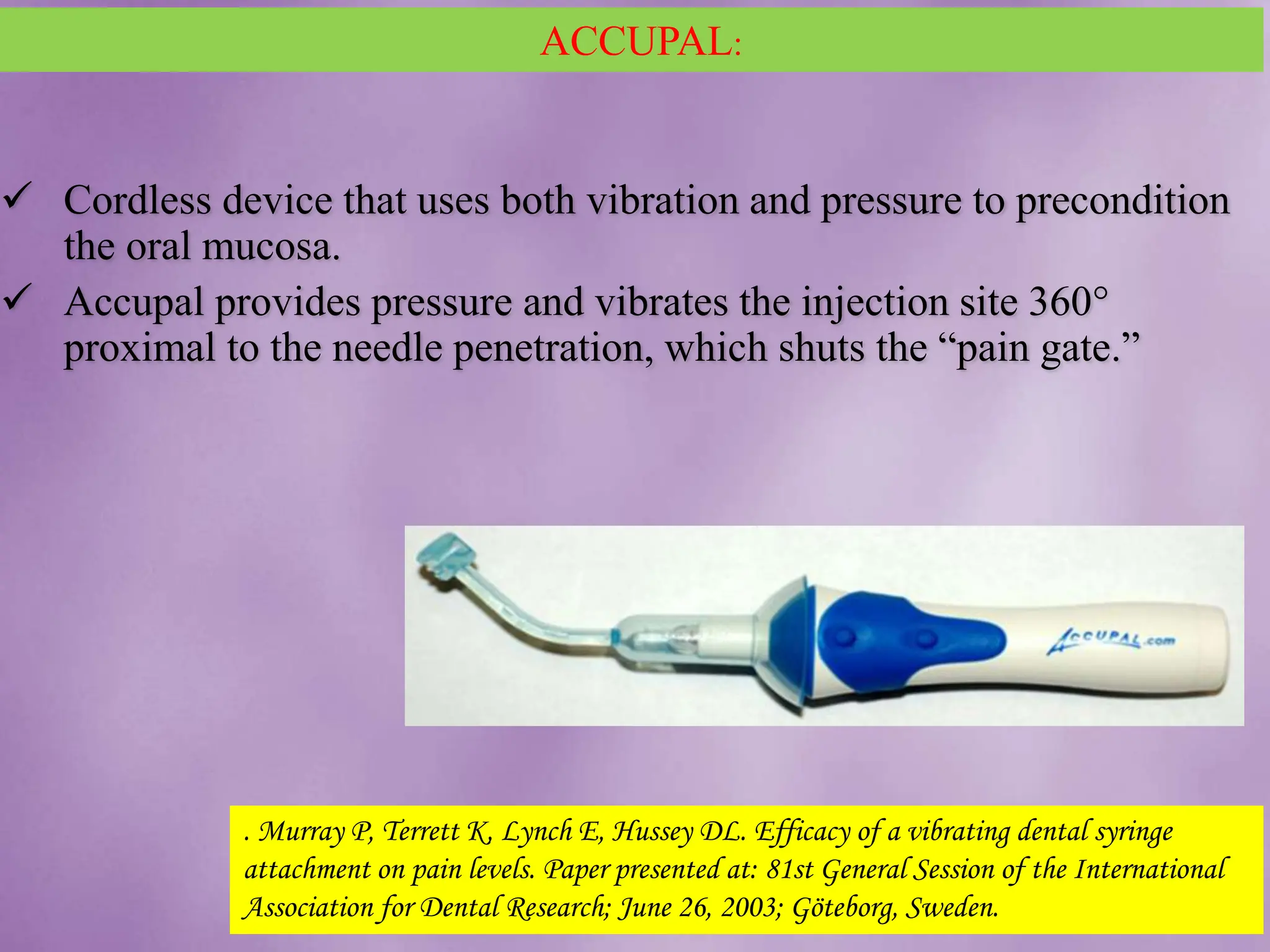 ACCUPAL:

✓ Cordless device that uses both vibration and pressure to precondition the oral mucosa.

✓ Accupal provides pressure and vibrates the injection site 360° proximal to the needle penetration, which shuts the “pain gate.”

ACCUPAL.com

. Murray P, Terrett K, Lynch E, Hussey DL. Efficacy of a vibrating dental syringe attachment on pain levels. Paper presented at: 81st General Session of the International Association for Dental Research; June 26, 2003; Göteborg, Sweden.